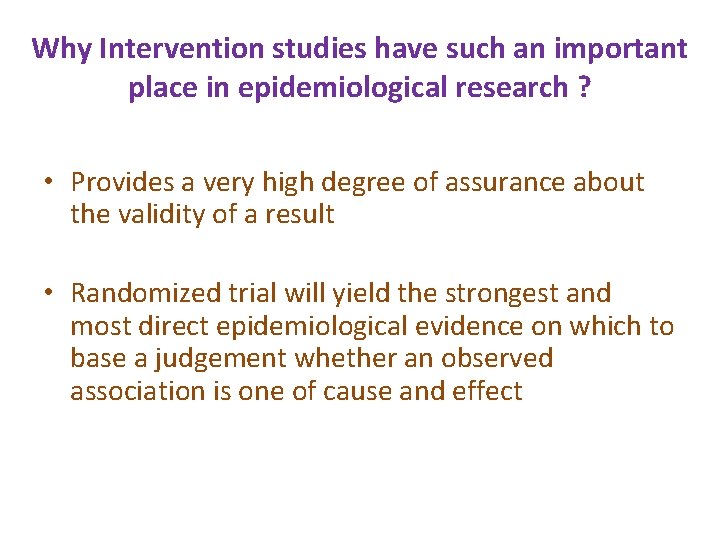 Why Intervention studies have such an important place in epidemiological research ?

• Provides a very high degree of assurance about the validity of a result

• Randomized trial will yield the strongest and most direct epidemiological evidence on which to base a judgement whether an observed association is one of cause and effect